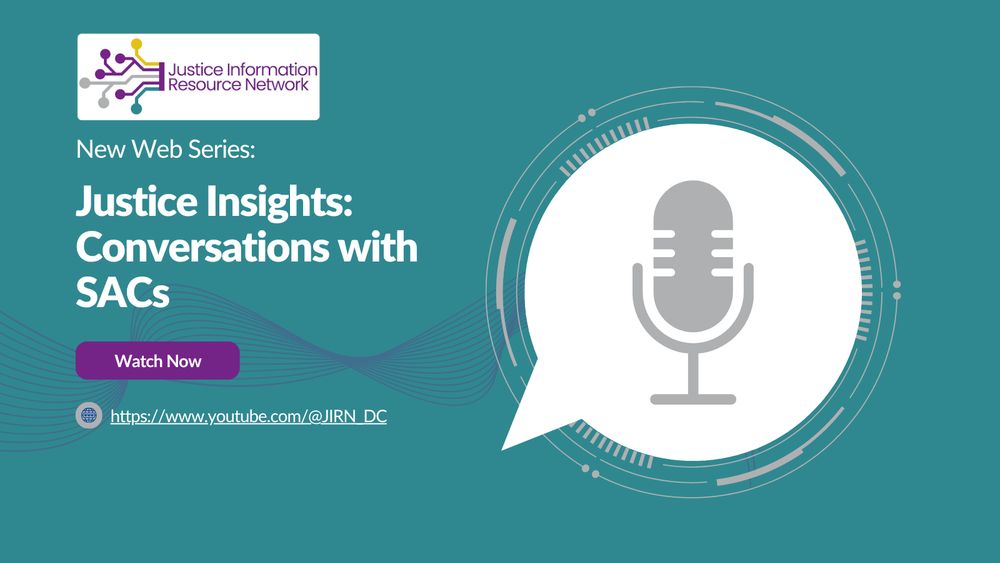 Justice Information Resource Network

New Web Series:

Justice Insights: Conversations with SACs

Watch Now

https://www.youtube.com/@JIRN_DC